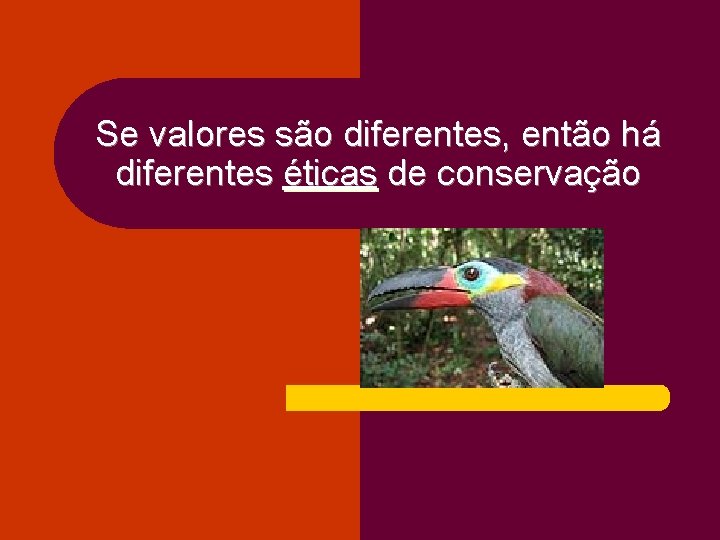 Se valores são diferentes, então há diferentes éticas de conservação